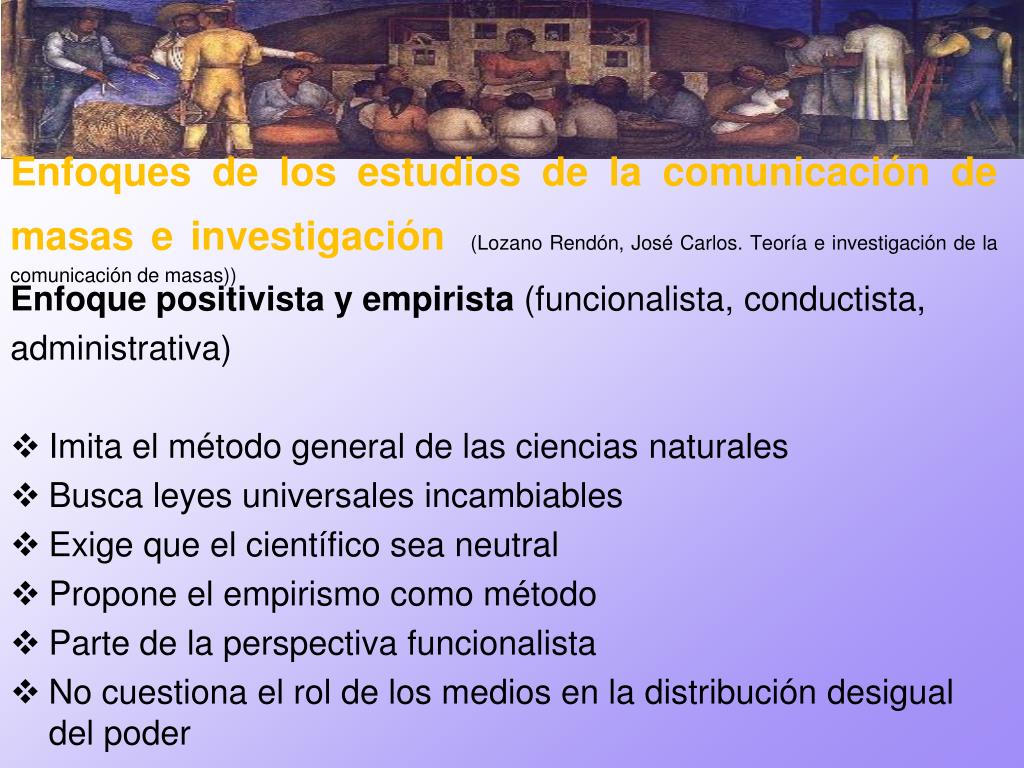 Enfoques de los estudios de la comunicación de masas e investigación (Lozano Rendón, José Carlos. Teoría e investigación de la comunicación de masas))

Enfoque positivista y empirista (funcionalista, conductista, administrativa)

❖ Imita el método general de las ciencias naturales
❖ Busca leyes universales incambiables
❖ Exige que el científico sea neutral
❖ Propone el empirismo como método
❖ Parte de la perspectiva funcionalista
❖ No cuestiona el rol de los medios en la distribución desigual del poder